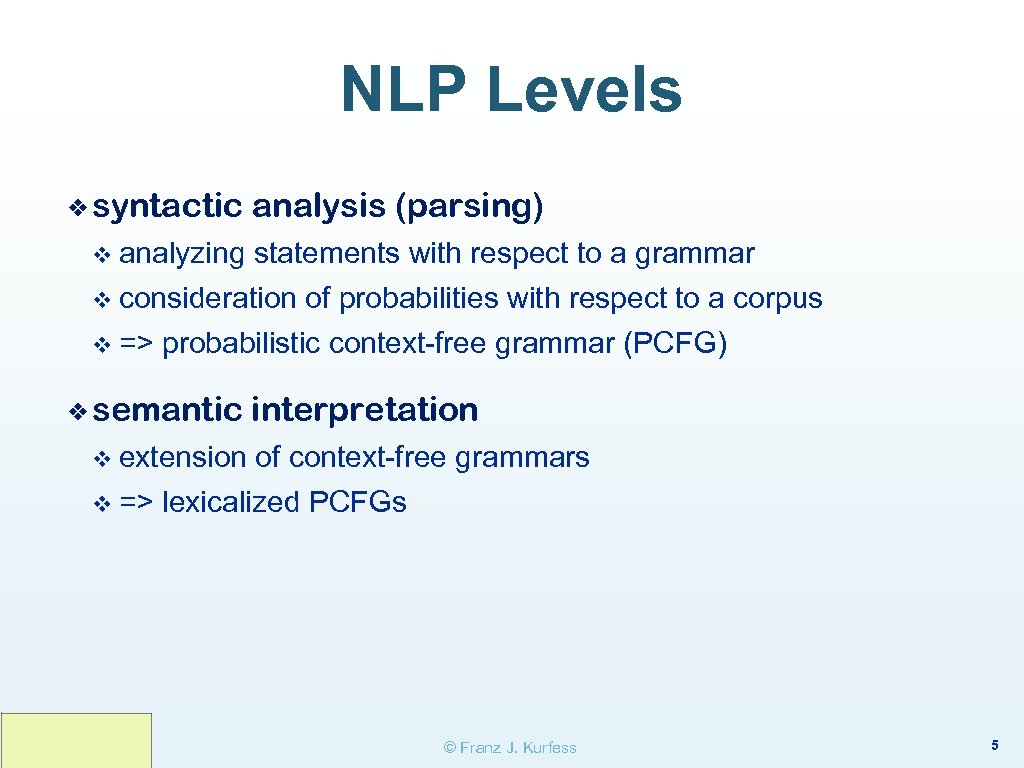 NLP Levels

❖ syntactic analysis (parsing)

❖ analyzing statements with respect to a grammar

❖ consideration of probabilities with respect to a corpus

❖ => probabilistic context-free grammar (PCFG)

❖ semantic interpretation

❖ extension of context-free grammars

❖ => lexicalized PCFGs

© Franz J. Kurfess

5